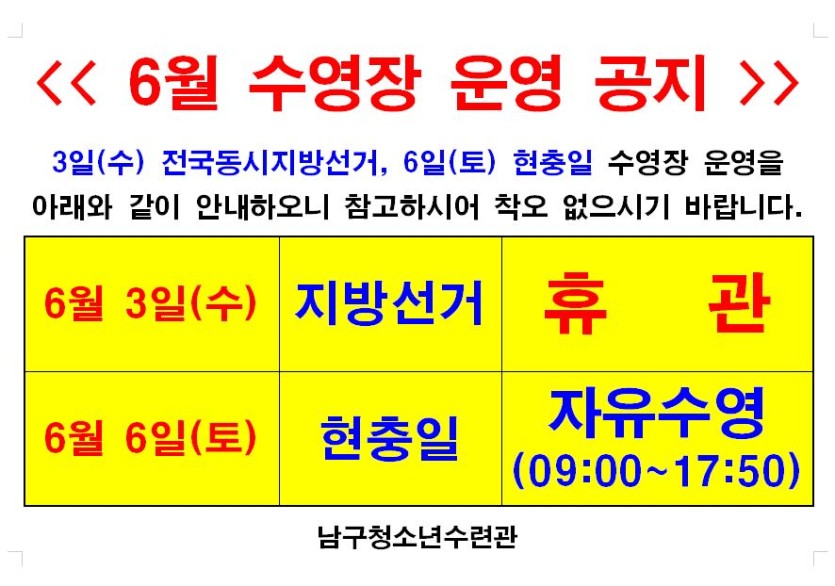 << 6월 수영장 운영 공지 >>

3일(수) 전국동시지방선거, 6일(토) 현충일 수영장 운영을 아래와 같이 안내하오니 참고하시어 착오 없으시기 바랍니다.

| 6월 3일(수) | 지방선거 | 휴 관 |
|---|---|---|
| 6월 6일(토) | 현충일 | 자유수영 (09:00~17:50) |

남구청소년수련관